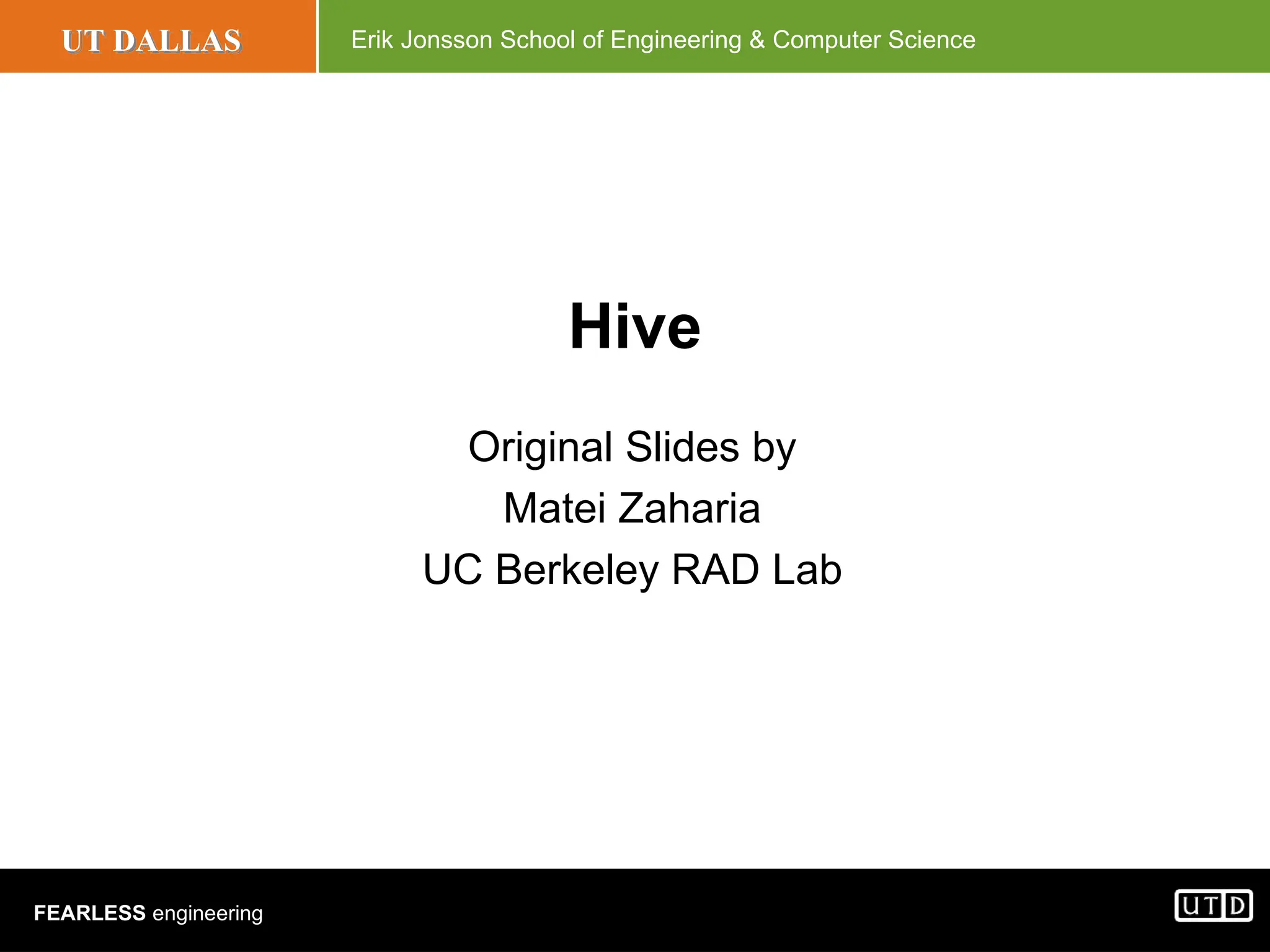 UT DALLAS

Erik Jonsson School of Engineering & Computer Science

Hive

Original Slides by

Matei Zaharia

UC Berkeley RAD Lab

FEARLESS engineering

UTD